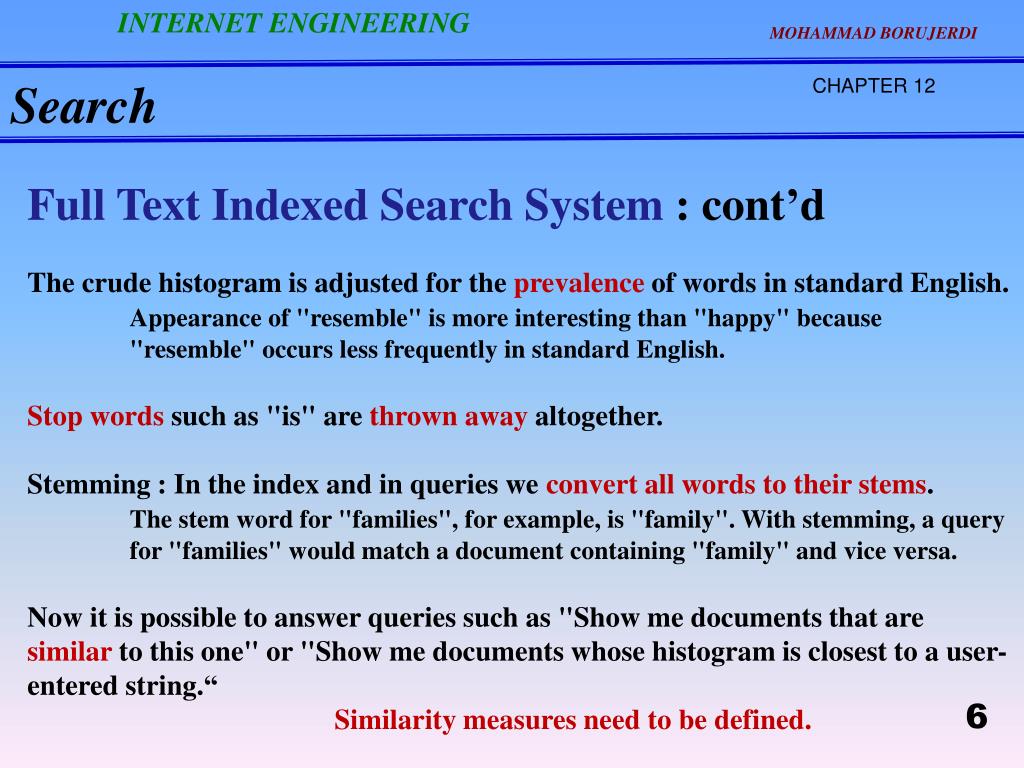 INTERNET ENGINEERING

MOHAMMAD BORUJERDI

Search

CHAPTER 12

Full Text Indexed Search System : cont’d

The crude histogram is adjusted for the prevalence of words in standard English.

Appearance of "resemble" is more interesting than "happy" because "resemble" occurs less frequently in standard English.

Stop words such as "is" are thrown away altogether.

Stemming : In the index and in queries we convert all words to their stems.

The stem word for "families", for example, is "family". With stemming, a query for "families" would match a document containing "family" and vice versa.

Now it is possible to answer queries such as "Show me documents that are similar to this one" or "Show me documents whose histogram is closest to a user-entered string.“

Similarity measures need to be defined.

6